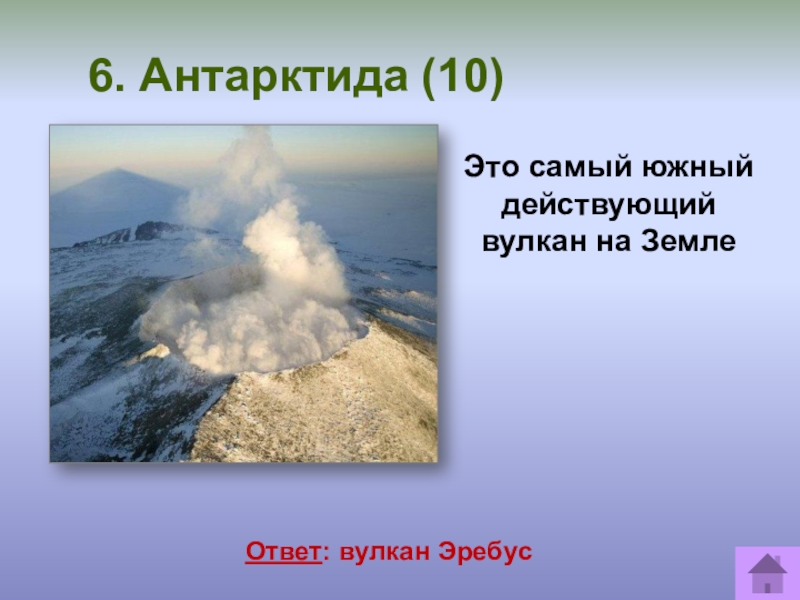 6. Антарктида (10)

Это самый южный действующий вулкан на Земле

Ответ: вулкан Эребус